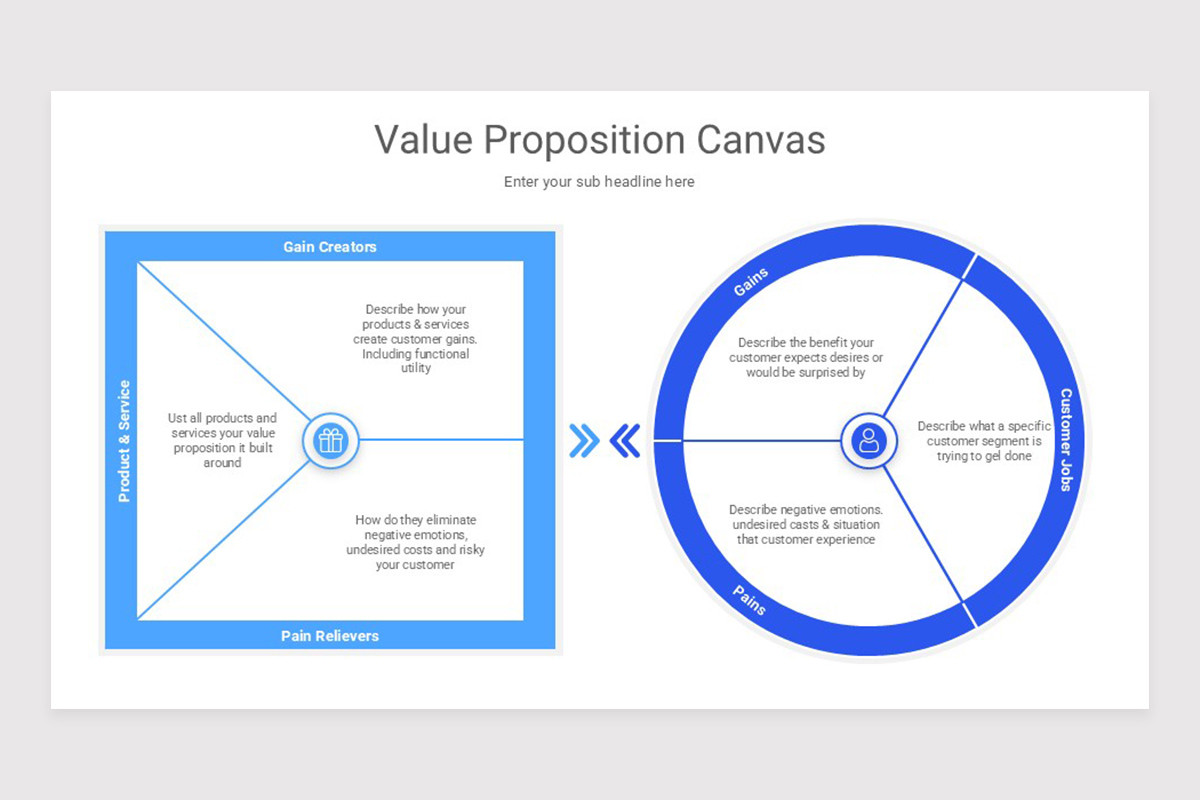 Value Proposition Canvas

Enter your sub headline here

Gain Creators

Describe how your products & services create customer gains. Including functional utility

Product & Service

Ust all products and services your value proposition it built around

How do they eliminate negative emotions, undesired costs and risky your customer

Pain Relievers

Gains

Describe the benefit your customer expects desires or would be surprised by

Customer Jobs

Describe what a specific customer segment is trying to gel done

Describe negative emotions. undesired casts & situation that customer experience

Pains